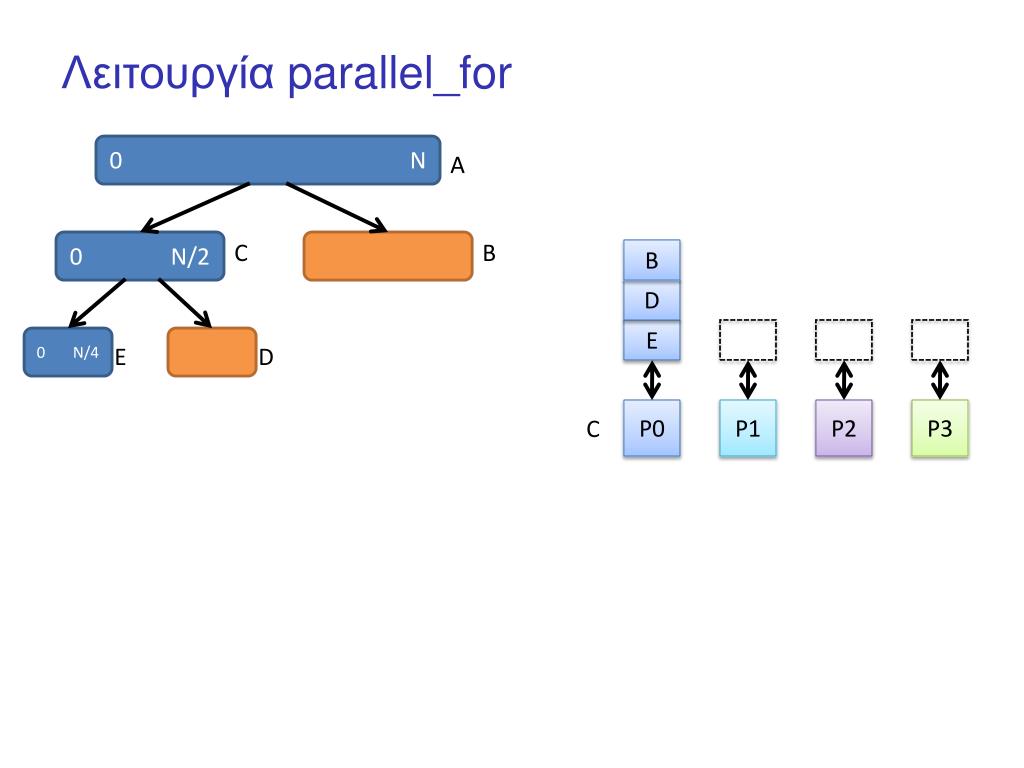 Λειτουργία parallel_for

0 N A

0 N/2 C

B

0 N/4 E

D

B
D
E

C P0 P1 P2 P3